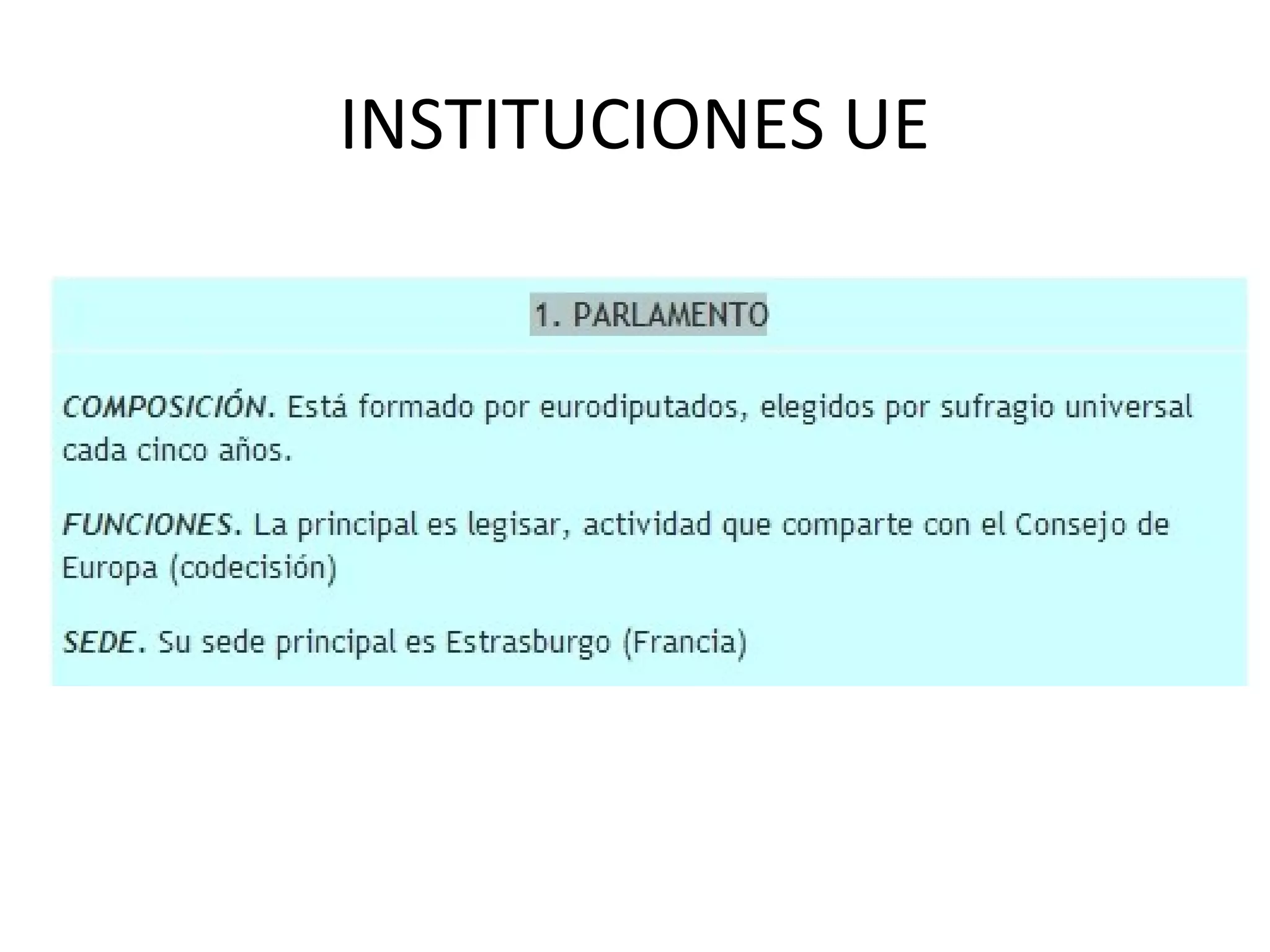 INSTITUCIONES UE

1. PARLAMENTO

COMPOSICIÓN. Está formado por eurodiputados, elegidos por sufragio universal cada cinco años.

FUNCIONES. La principal es legisar, actividad que comparte con el Consejo de Europa (codecisión)

SEDE. Su sede principal es Estrasburgo (Francia)